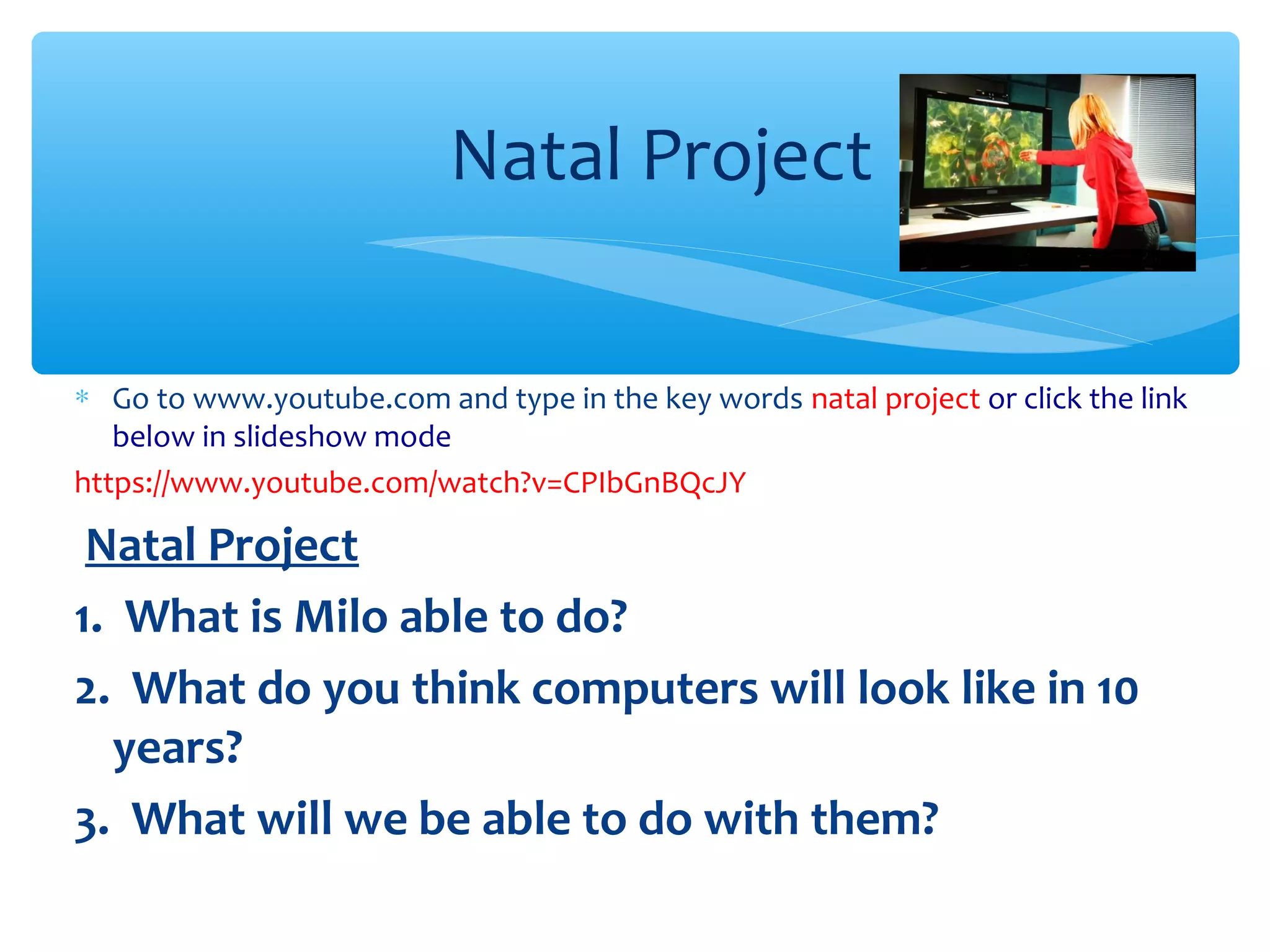 Natal Project

* Go to www.youtube.com and type in the key words natal project or click the link below in slideshow mode

https://www.youtube.com/watch?v=CPIbGnBQcJY

Natal Project

1. What is Milo able to do?

2. What do you think computers will look like in 10 years?

3. What will we be able to do with them?